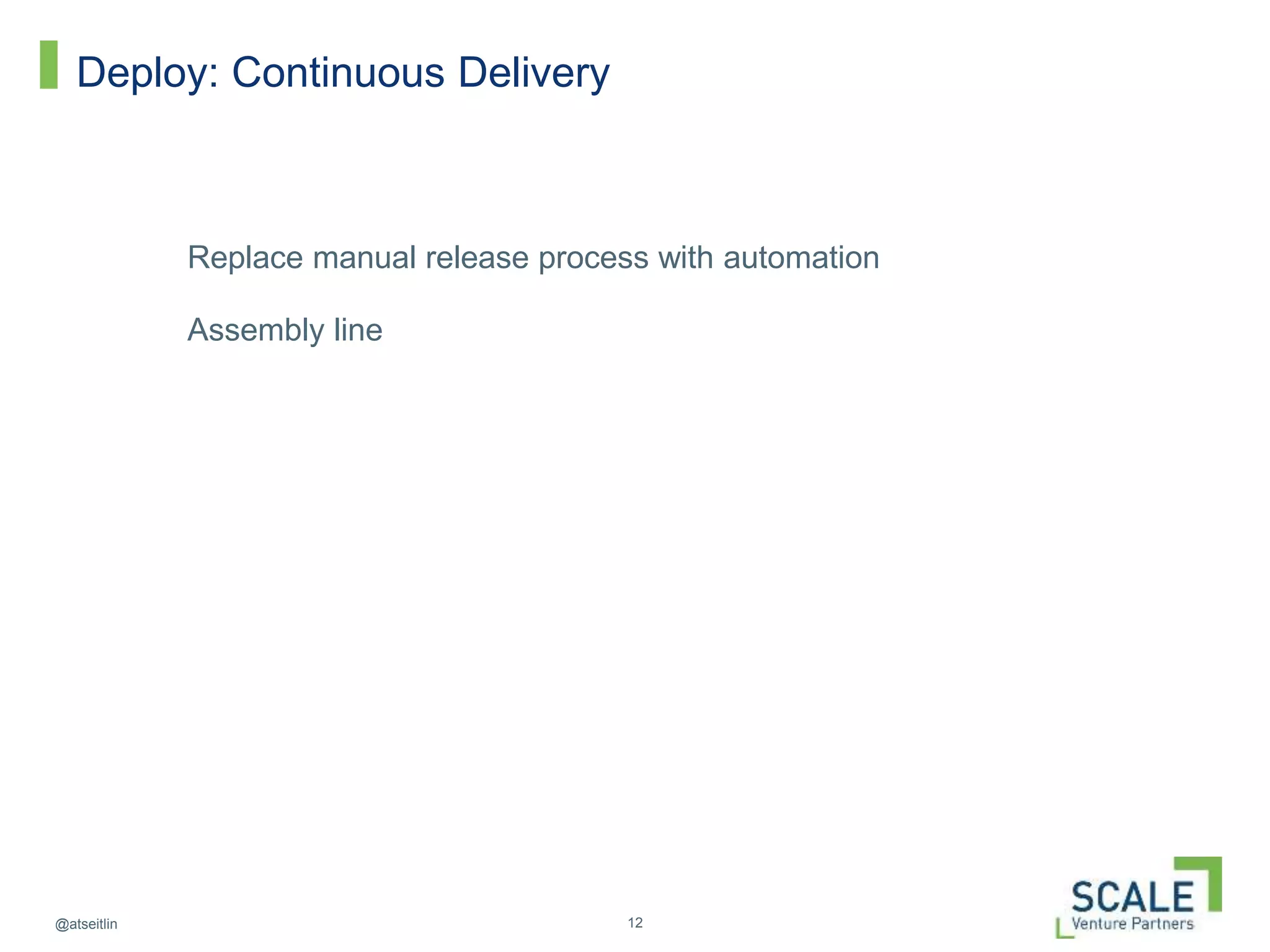 Deploy: Continuous Delivery

Replace manual release process with automation

Assembly line

@atseitlin

12

SCALE
Venture Partners